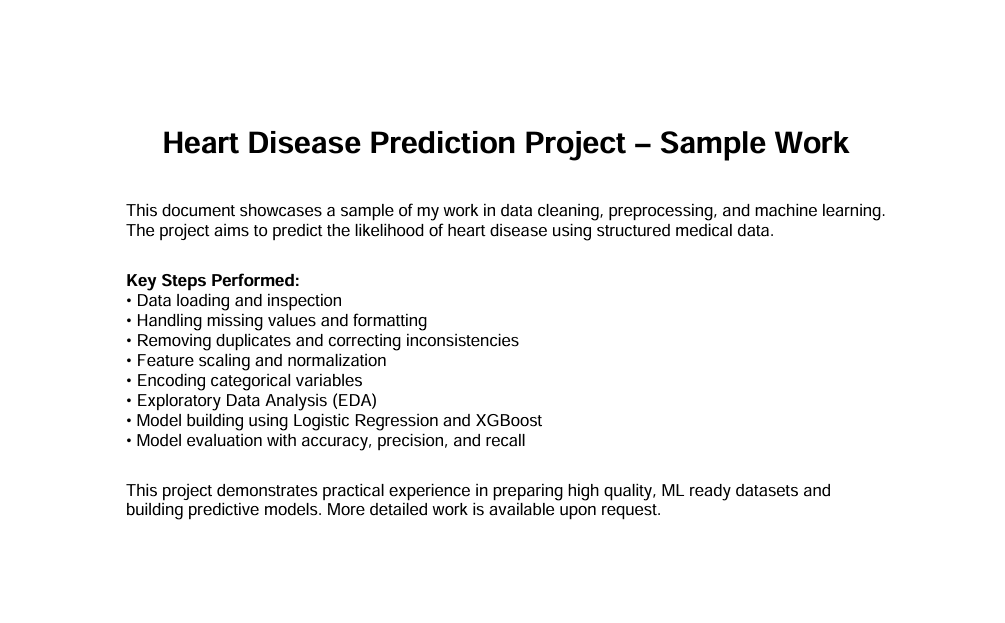 Heart Disease Prediction Project – Sample Work

This document showcases a sample of my work in data cleaning, preprocessing, and machine learning. The project aims to predict the likelihood of heart disease using structured medical data.

Key Steps Performed:
• Data loading and inspection
• Handling missing values and formatting
• Removing duplicates and correcting inconsistencies
• Feature scaling and normalization
• Encoding categorical variables
• Exploratory Data Analysis (EDA)
• Model building using Logistic Regression and XGBoost
• Model evaluation with accuracy, precision, and recall

This project demonstrates practical experience in preparing high quality, ML ready datasets and building predictive models. More detailed work is available upon request.